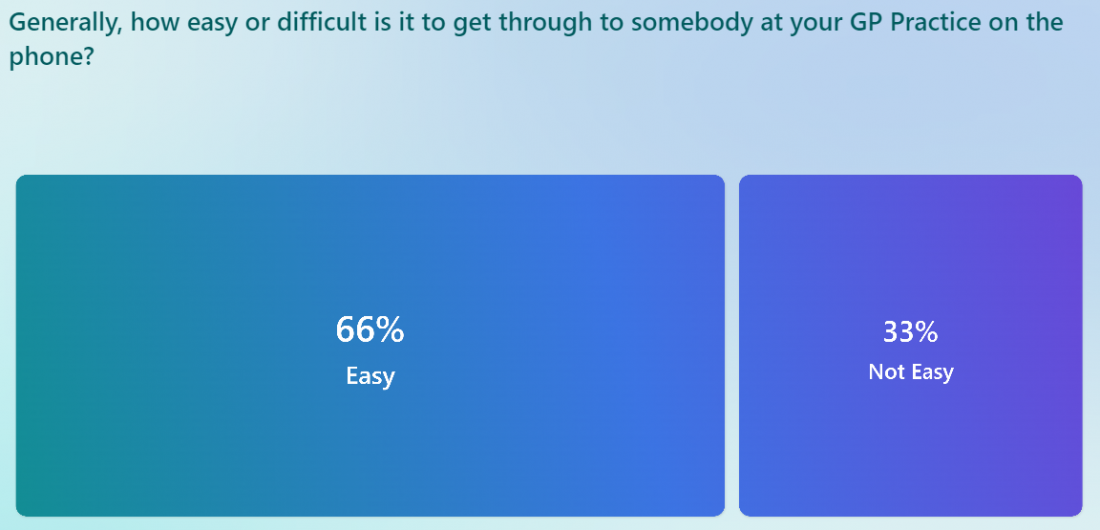 Generally, how easy or difficult is it to get through to somebody at your GP Practice on the phone?

66%
Easy

33%
Not Easy